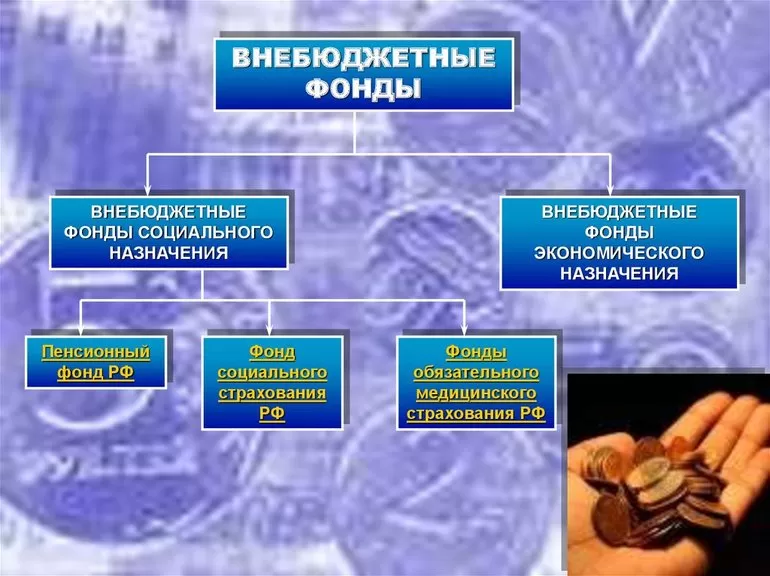 ВНЕБЮДЖЕТНЫЕ ФОНДЫ

ВНЕБЮДЖЕТНЫЕ ФОНДЫ СОЦИАЛЬНОГО НАЗНАЧЕНИЯ

ВНЕБЮДЖЕТНЫЕ ФОНДЫ ЭКОНОМИЧЕСКОГО НАЗНАЧЕНИЯ

Пенсионный фонд РФ

Фонд социального страхования РФ

Фонды обязательного медицинского страхования РФ